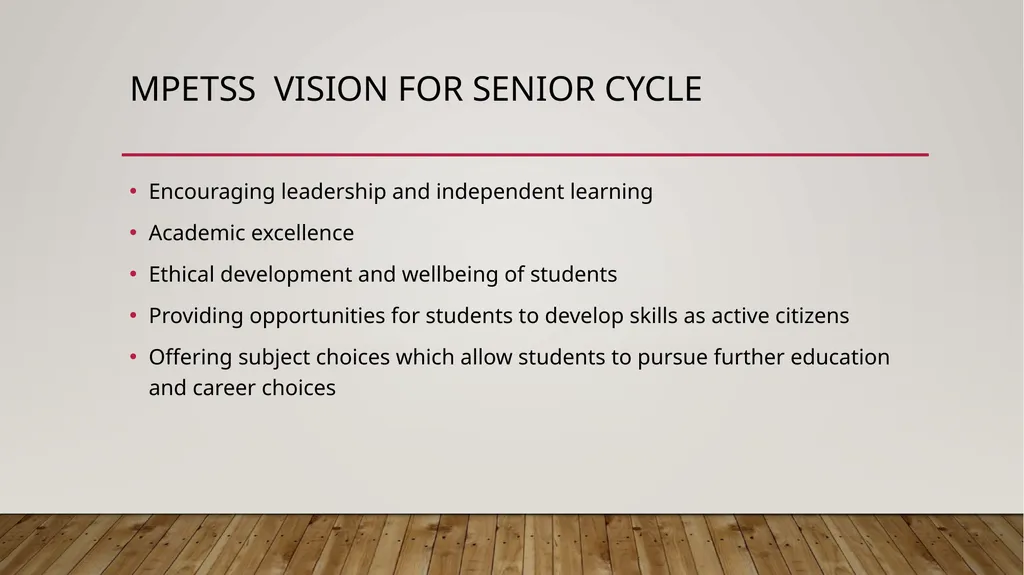 MPETSS VISION FOR SENIOR CYCLE

• Encouraging leadership and independent learning
• Academic excellence
• Ethical development and wellbeing of students
• Providing opportunities for students to develop skills as active citizens
• Offering subject choices which allow students to pursue further education and career choices